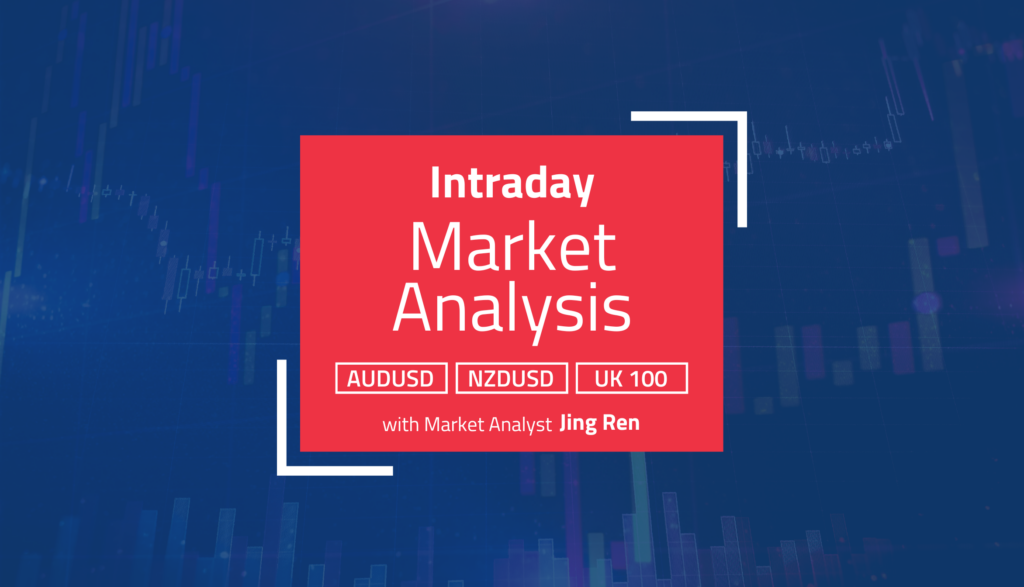 Intraday
Market
Analysis

AUDUSD NZDUSD UK 100

with Market Analyst Jing Ren